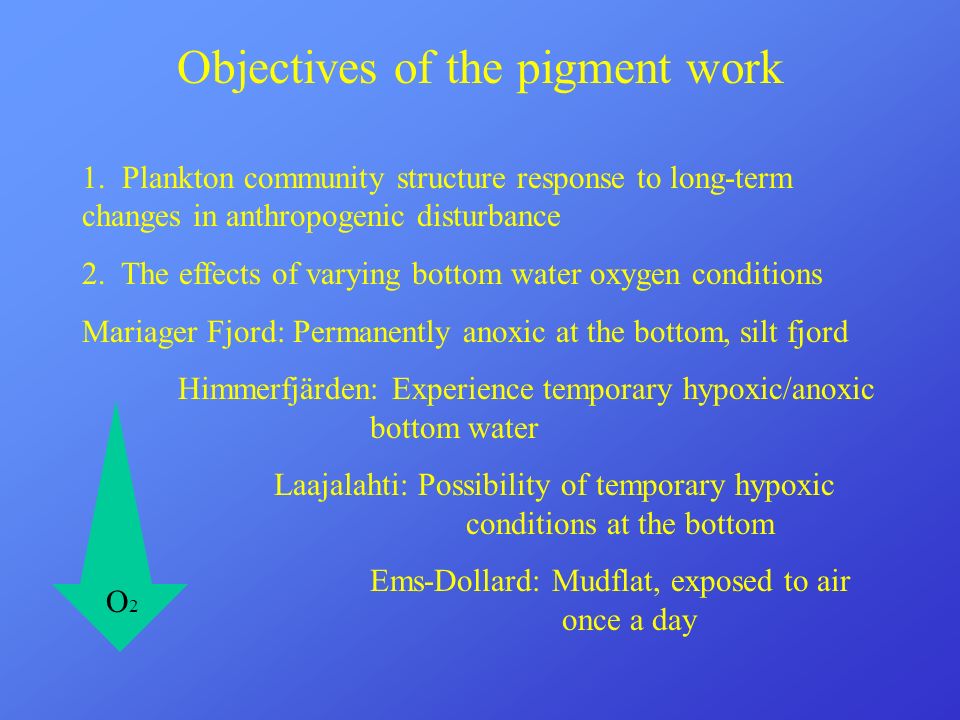 Objectives of the pigment work

1. Plankton community structure response to long-term changes in anthropogenic disturbance

2. The effects of varying bottom water oxygen conditions

Mariager Fjord: Permanently anoxic at the bottom, silt fjord

Himmerfjärden: Experience temporary hypoxic/anoxic bottom water

Laajalahti: Possibility of temporary hypoxic conditions at the bottom

Ems-Dollard: Mudflat, exposed to air once a day

$O_2$